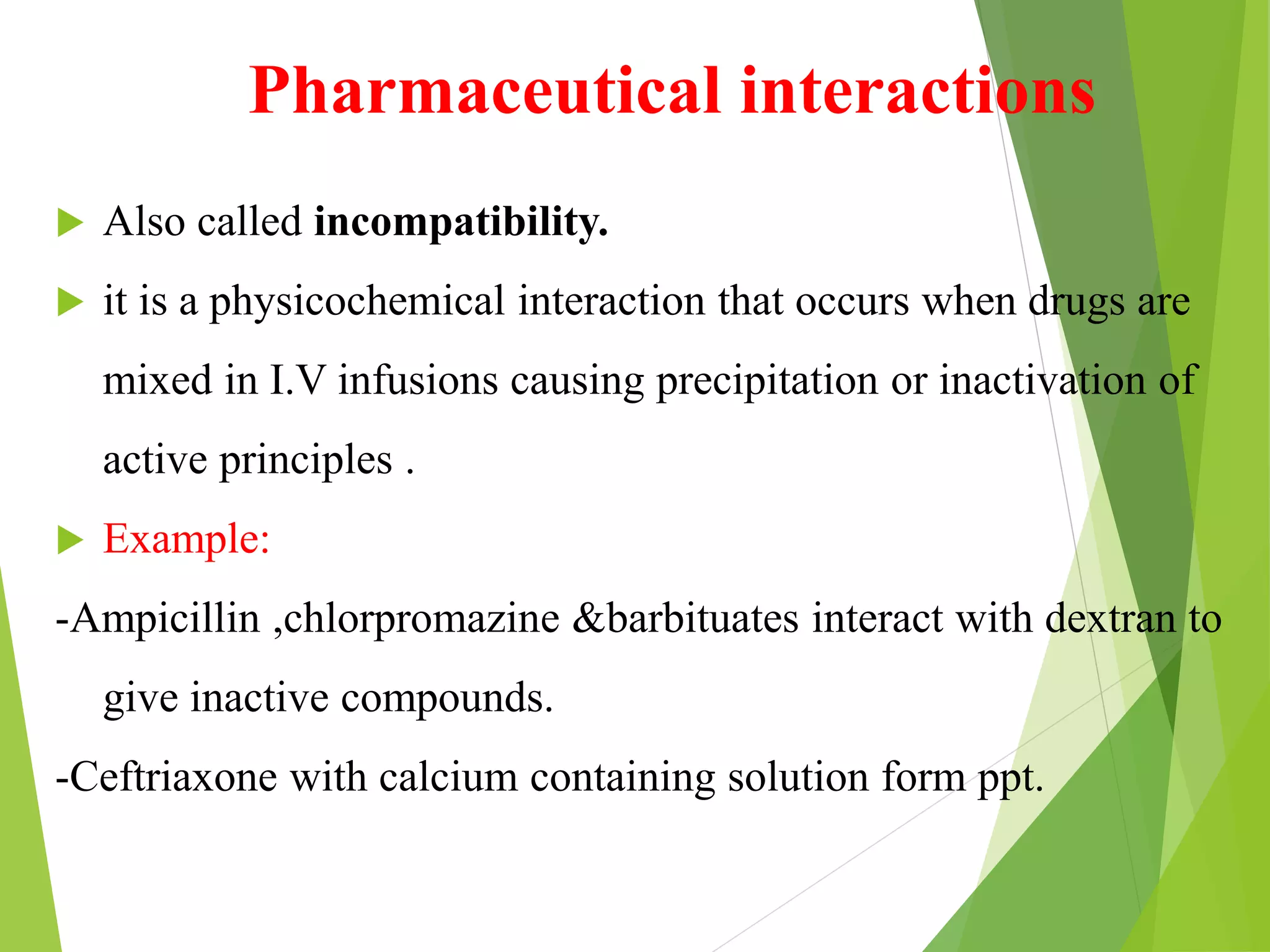 Pharmaceutical interactions

Also called incompatibility.

it is a physicochemical interaction that occurs when drugs are mixed in I.V infusions causing precipitation or inactivation of active principles .

Example:

-Ampicillin ,chlorpromazine &barbituates interact with dextran to give inactive compounds.

-Ceftriaxone with calcium containing solution form ppt.